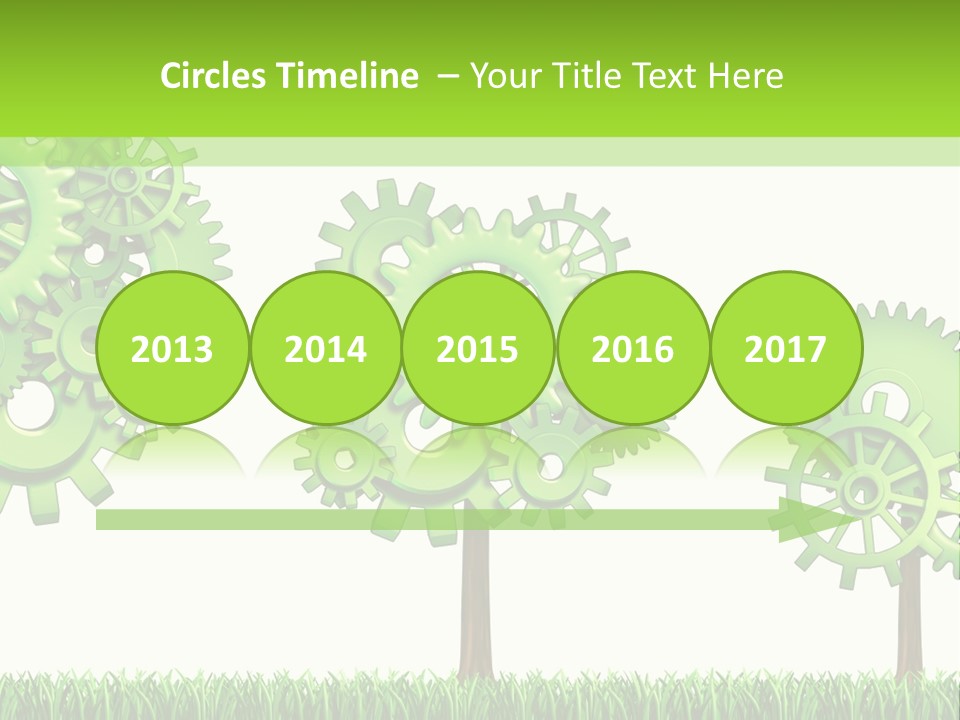 Circles Timeline – Your Title Text Here

2013

2014

2015

2016

2017